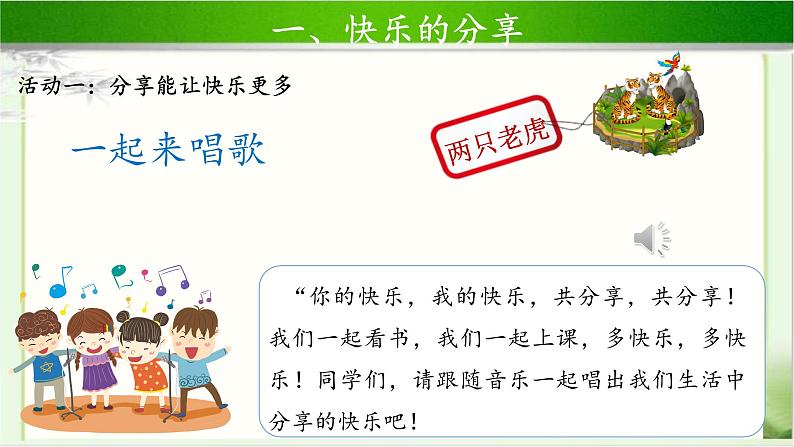 一、快乐的分享

活动一：分享能让快乐更多

一起来唱歌

两只老虎

“你的快乐，我的快乐，共分享，共分享！我们一起看书，我们一起上课，多快乐，多快乐！同学们，请跟随音乐一起唱出我们生活中分享的快乐吧！